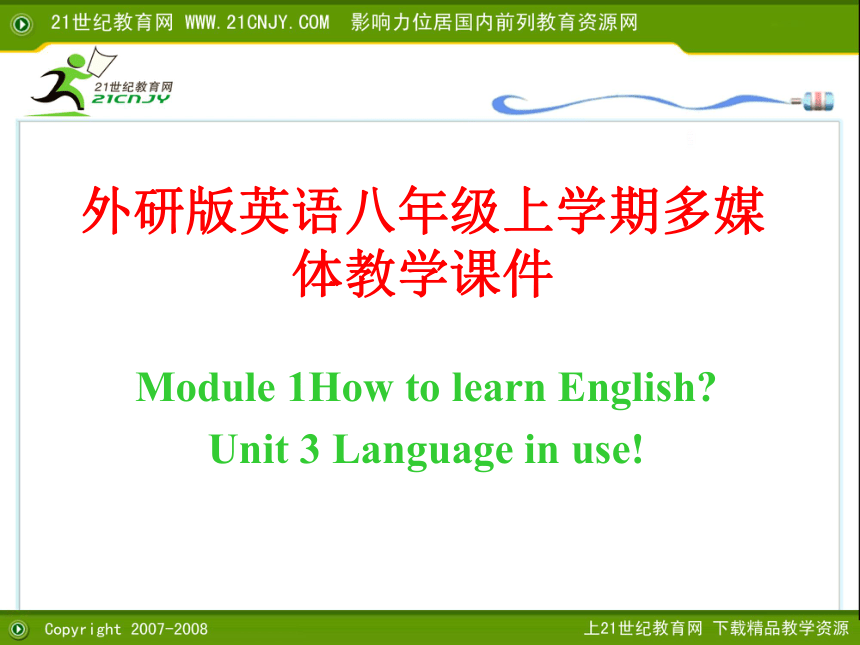 21世纪教育网 WWW.21CNJY.COM 影响力位居国内前列教育资源网

21世纪教育网
21CNJY

外研版英语八年级上学期多媒体教学课件

Module 1How to learn English?

Unit 3 Language in use!

Copyright 2007-2008

上21世纪教育网 下载精品教学资源